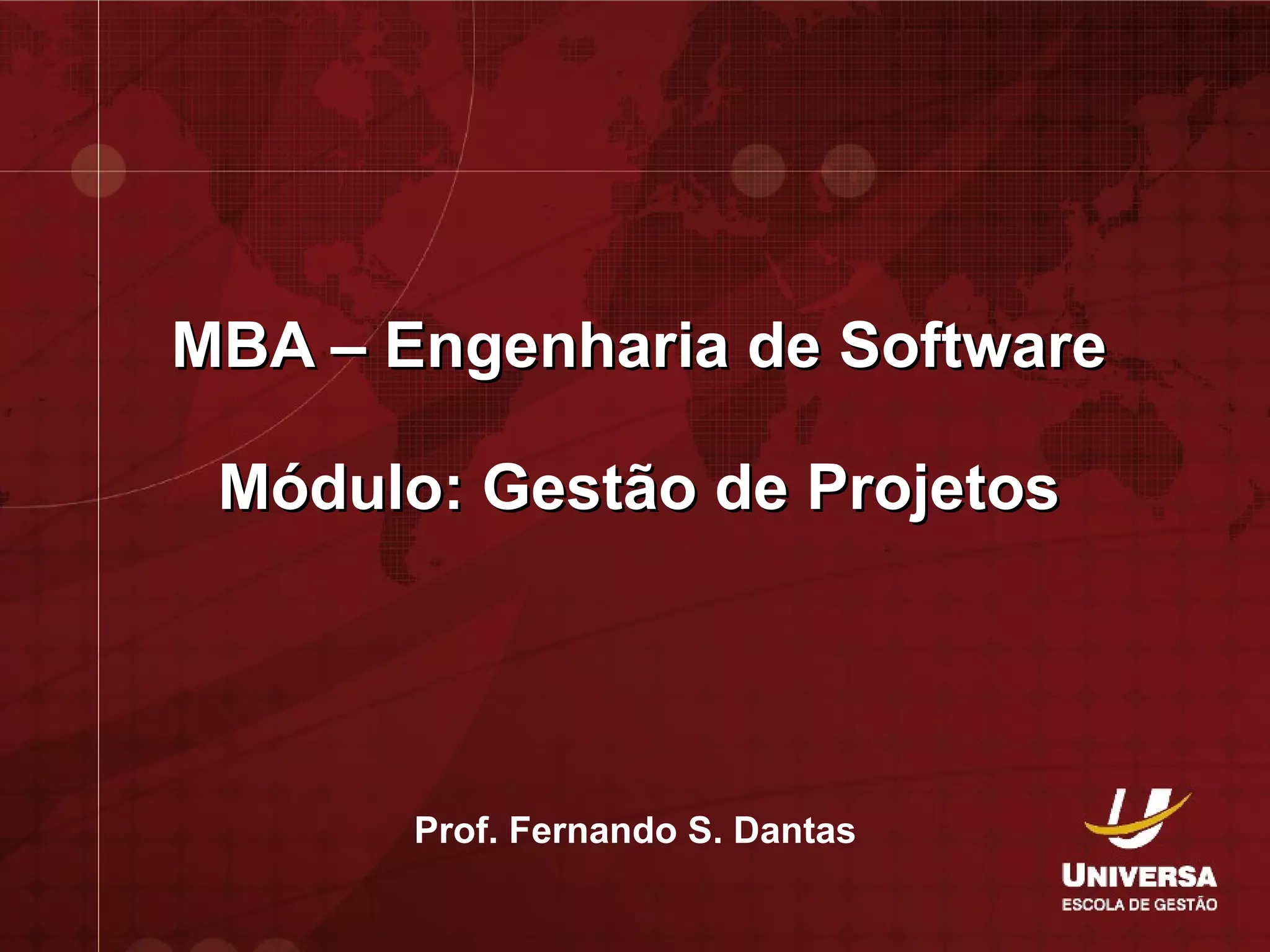 MBA – Engenharia de Software

Módulo: Gestão de Projetos

Prof. Fernando S. Dantas

UNIVERSA
ESCOLA DE GESTÃO